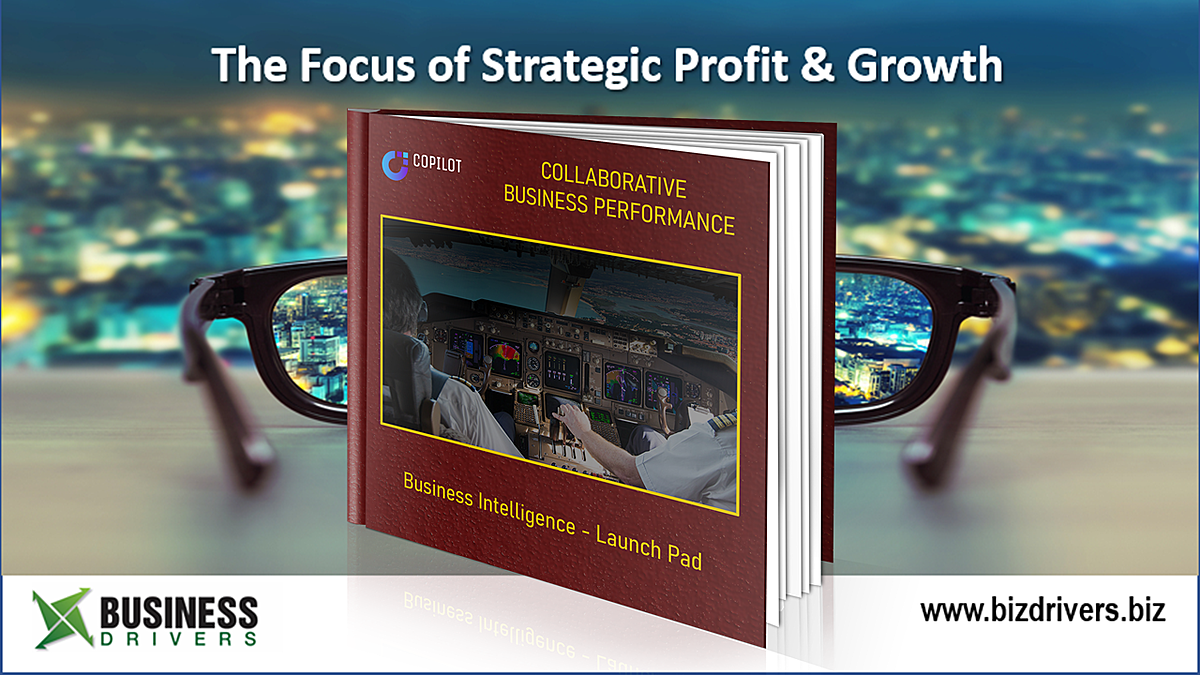 The Focus of Strategic Profit & Growth

COPILOT

COLLABORATIVE
BUSINESS PERFORMANCE

Business Intelligence - Launch Pad

BUSINESS
DRIVERS

www.bizdrivers.biz